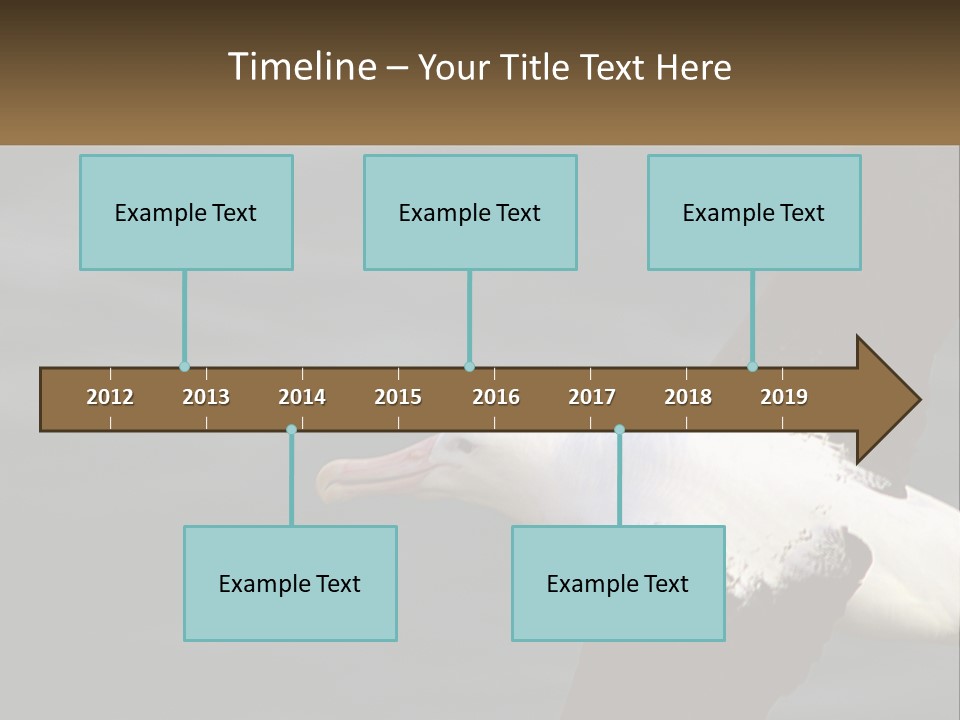 Timeline – Your Title Text Here

Example Text

Example Text

Example Text

2012 2013 2014 2015 2016 2017 2018 2019

Example Text

Example Text